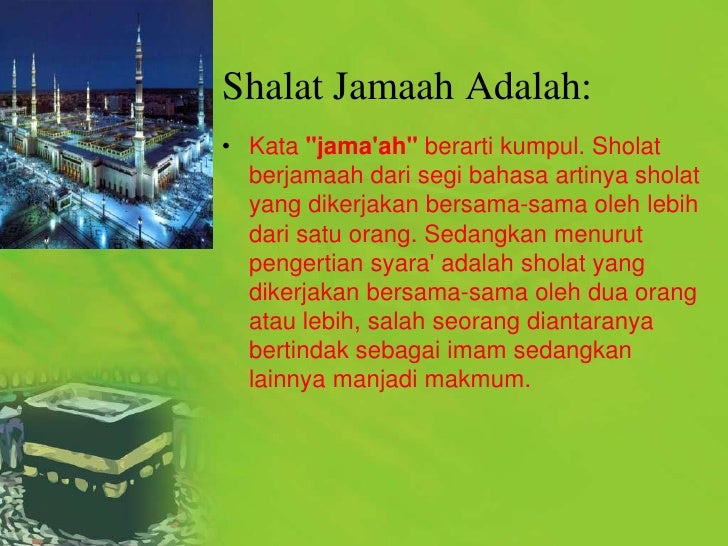 Shalat Jamaah Adalah:

• Kata "jama'ah" berarti kumpul. Sholat berjamaah dari segi bahasa artinya sholat yang dikerjakan bersama-sama oleh lebih dari satu orang. Sedangkan menurut pengertian syara' adalah sholat yang dikerjakan bersama-sama oleh dua orang atau lebih, salah seorang diantaranya bertindak sebagai imam sedangkan lainnya manjadi makmum.